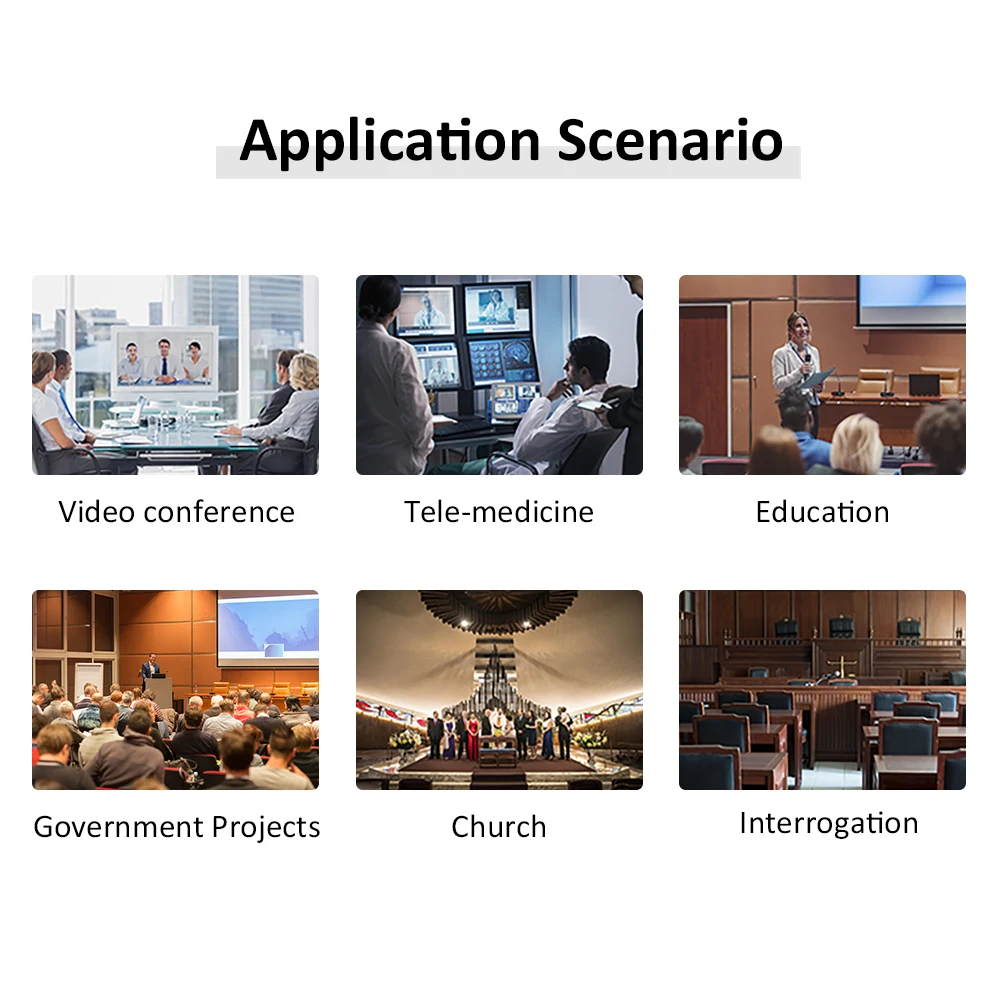 Application Scenario

Video conference

Tele-medicine

Education

Government Projects

Church

Interrogation